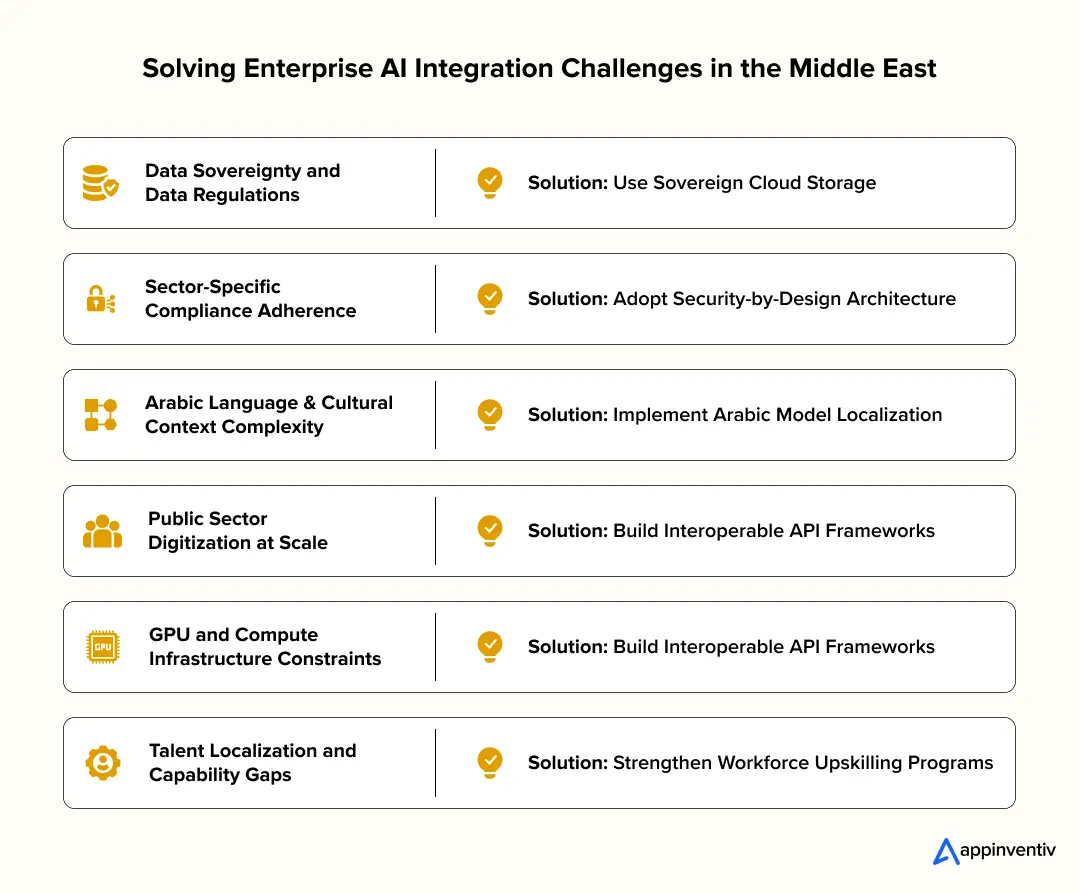 Solving Enterprise AI Integration Challenges in the Middle East

Data Sovereignty and Data Regulations

Solution: Use Sovereign Cloud Storage

Sector-Specific Compliance Adherence

Solution: Adopt Security-by-Design Architecture

Arabic Language & Cultural Context Complexity

Solution: Implement Arabic Model Localization

Public Sector Digitization at Scale

Solution: Build Interoperable API Frameworks

GPU

GPU and Compute Infrastructure Constraints

Solution: Build Interoperable API Frameworks

Talent Localization and Capability Gaps

Solution: Strengthen Workforce Upskilling Programs

appinventiv